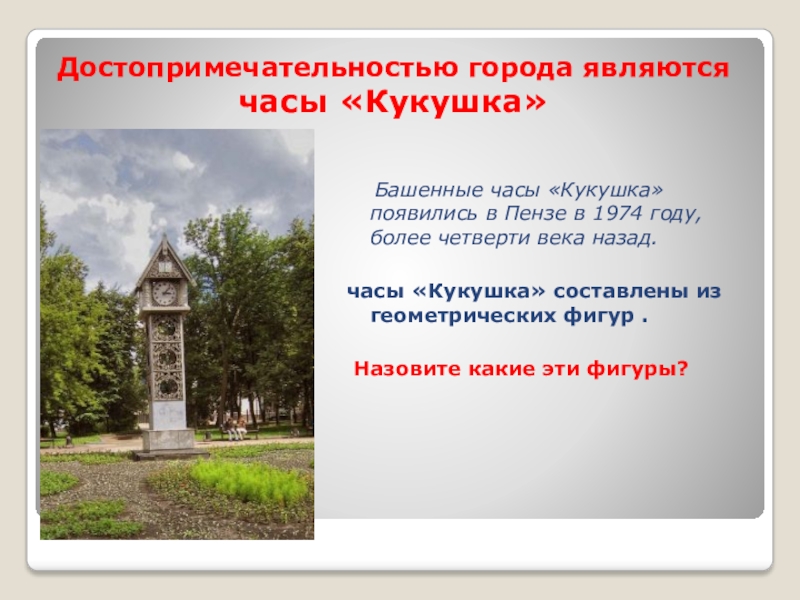 Достопримечательностью города являются часы «Кукушка»

Башенные часы «Кукушка» появились в Пензе в 1974 году, более четверти века назад.

часы «Кукушка» составлены из геометрических фигур .

Назовите какие эти фигуры?